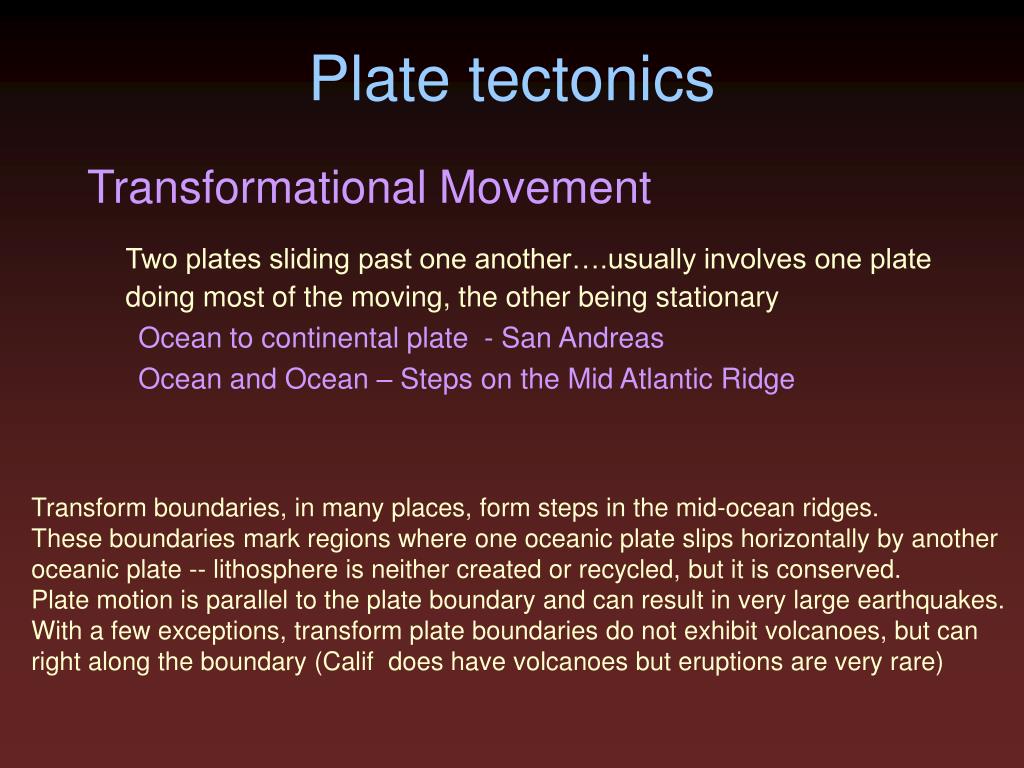 Plate tectonics

Transformational Movement

Two plates sliding past one another….usually involves one plate doing most of the moving, the other being stationary

Ocean to continental plate - San Andreas

Ocean and Ocean – Steps on the Mid Atlantic Ridge

Transform boundaries, in many places, form steps in the mid-ocean ridges.
These boundaries mark regions where one oceanic plate slips horizontally by another oceanic plate -- lithosphere is neither created or recycled, but it is conserved.
Plate motion is parallel to the plate boundary and can result in very large earthquakes.
With a few exceptions, transform plate boundaries do not exhibit volcanoes, but can right along the boundary (Calif does have volcanoes but eruptions are very rare)